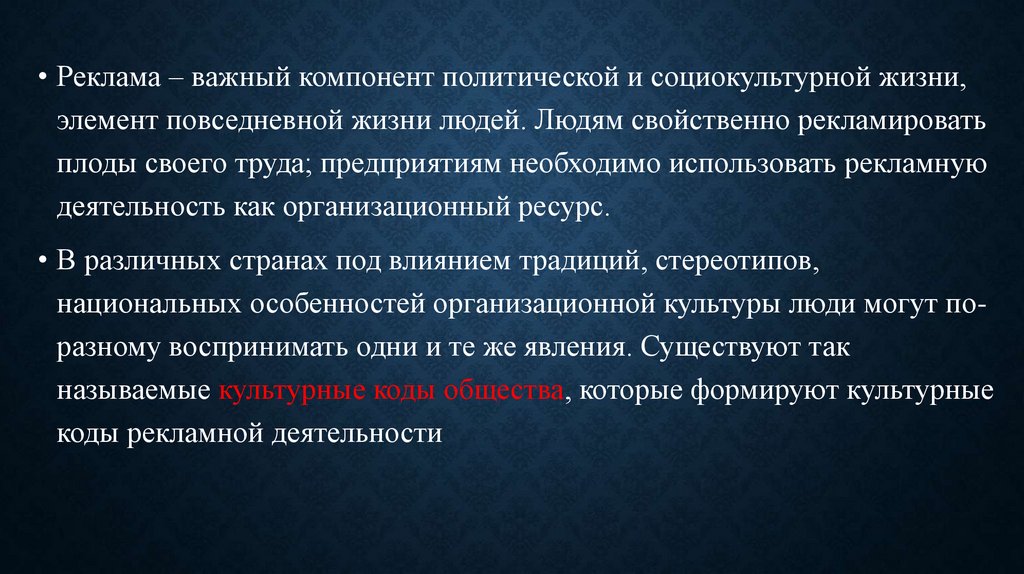 • Реклама – важный компонент политической и социокультурной жизни, элемент повседневной жизни людей. Людям свойственно рекламировать плоды своего труда; предприятиям необходимо использовать рекламную деятельность как организационный ресурс.

• В различных странах под влиянием традиций, стереотипов, национальных особенностей организационной культуры люди могут по-разному воспринимать одни и те же явления. Существуют так называемые культурные коды общества, которые формируют культурные коды рекламной деятельности